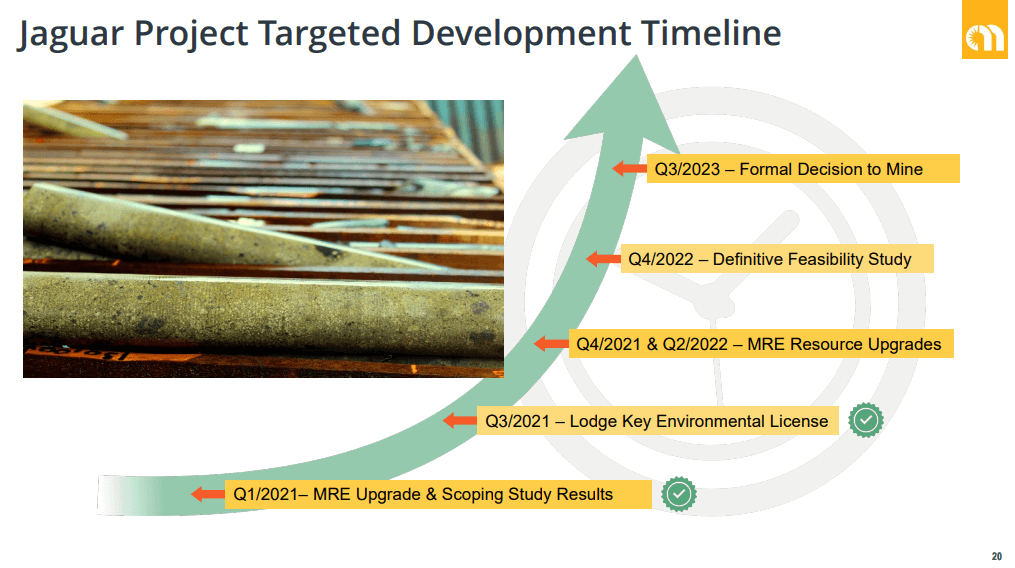 Jaguar Project Targeted Development Timeline

Q3/2023 – Formal Decision to Mine

Q4/2022 – Definitive Feasibility Study

Q4/2021 & Q2/2022 – MRE Resource Upgrades

Q3/2021 – Lodge Key Environmental License

Q1/2021– MRE Upgrade & Scoping Study Results

20